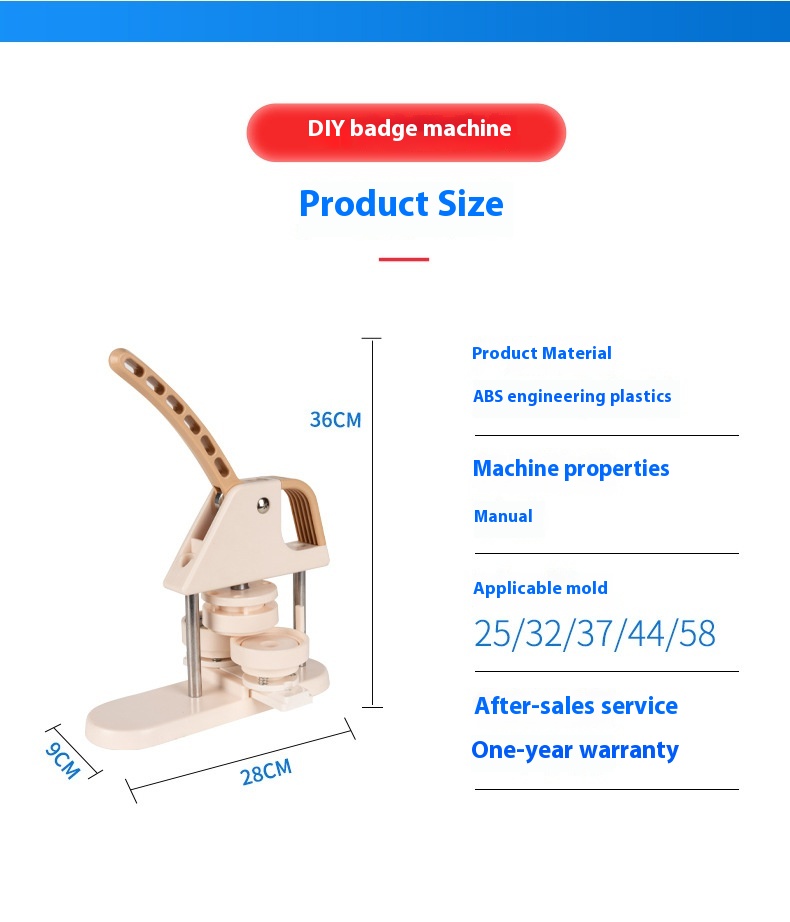 DIY badge machine

Product Size

36CM

9CM

28CM

Product Material

ABS engineering plastics

Machine properties

Manual

Applicable mold

25/32/37/44/58

After-sales service

One-year warranty